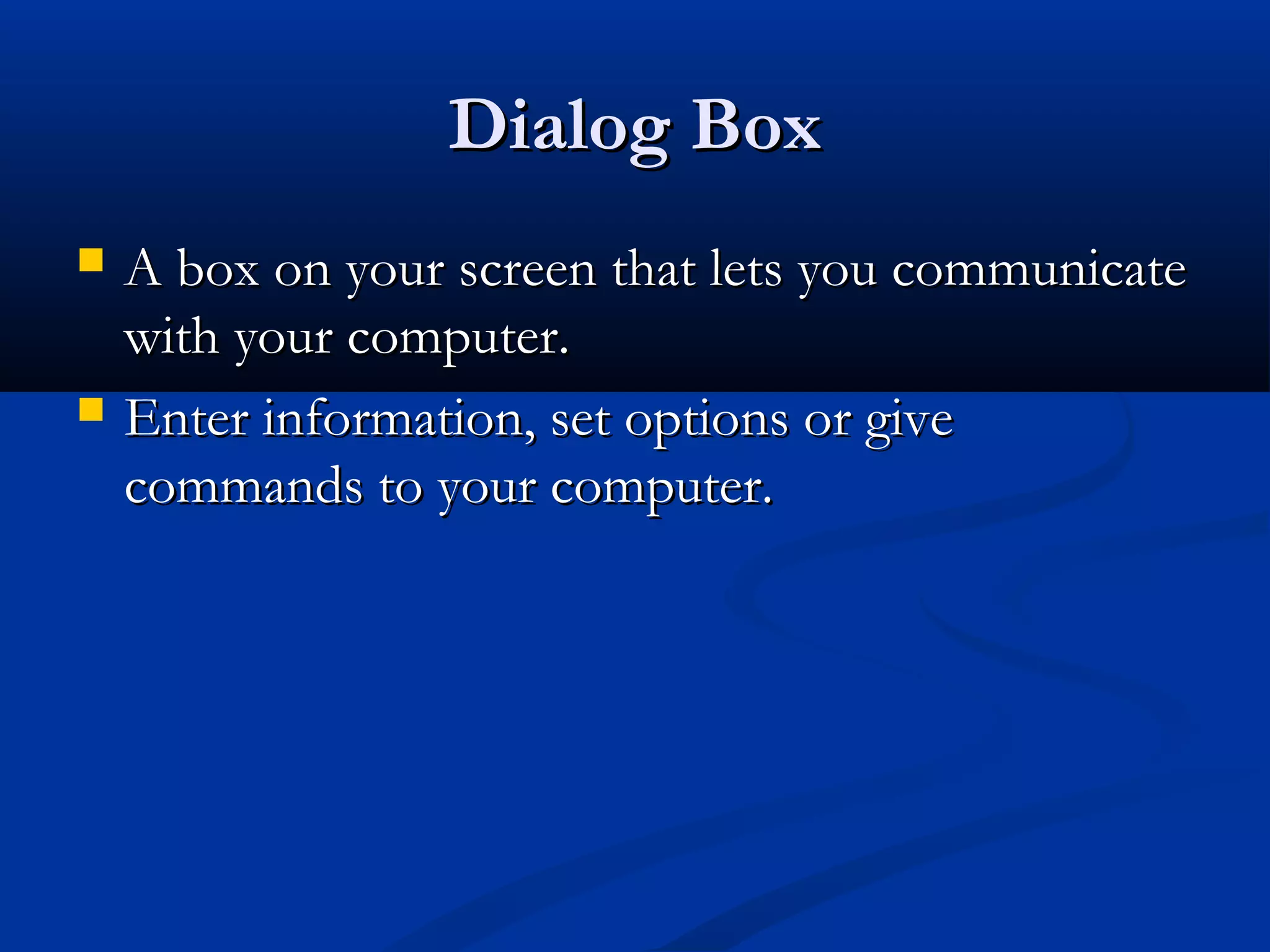 Dialog Box

- A box on your screen that lets you communicate with your computer.
- Enter information, set options or give commands to your computer.